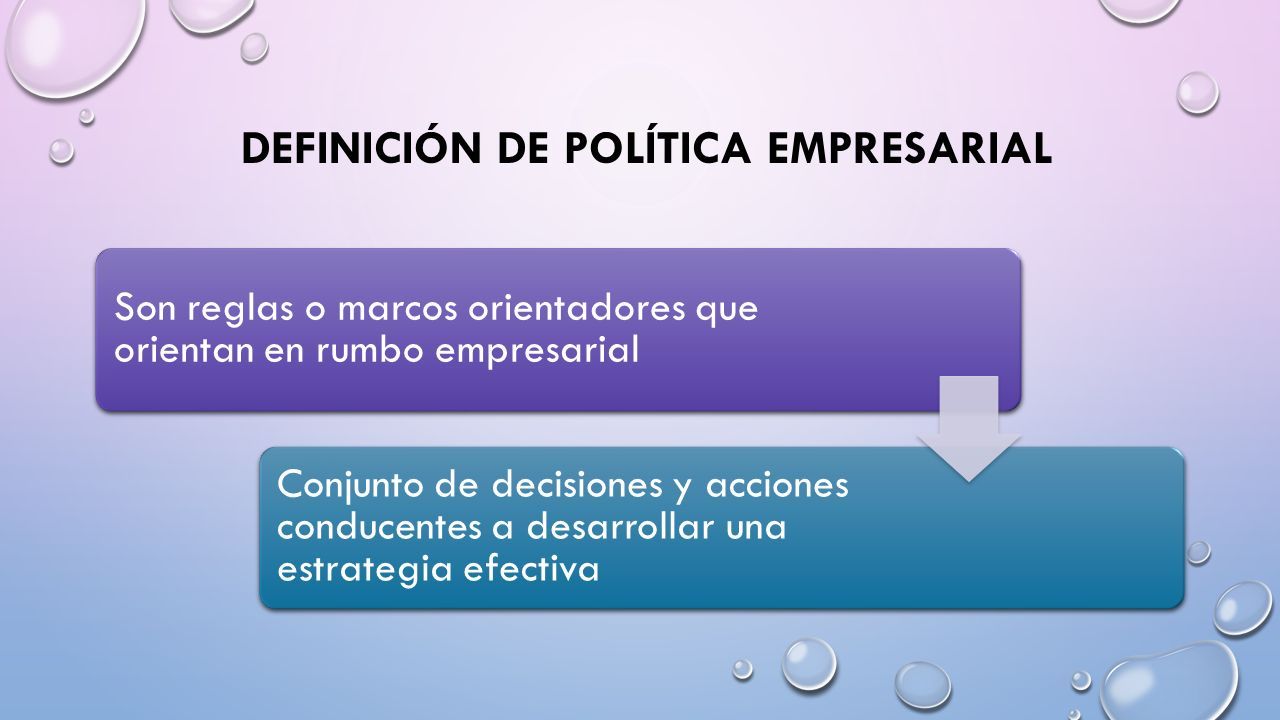 DEFINICIÓN DE POLÍTICA EMPRESARIAL

Son reglas o marcos orientadores que orientan en rumbo empresarial

Conjunto de decisiones y acciones conducentes a desarrollar una estrategia efectiva